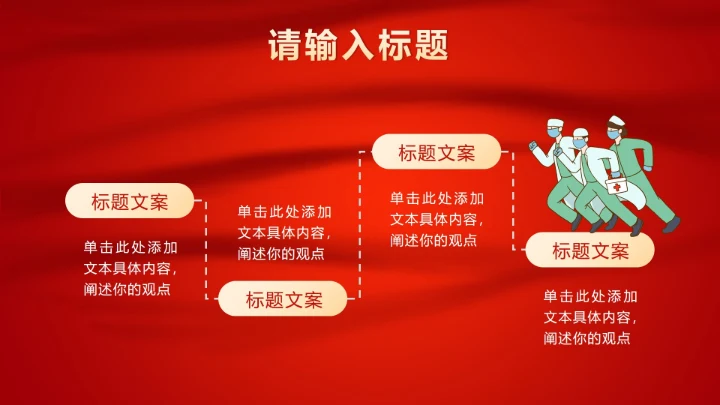 请输入标题

标题文案

单击此处添加文本具体内容，阐述你的观点

单击此处添加文本具体内容，阐述你的观点

标题文案

标题文案

单击此处添加文本具体内容，阐述你的观点

标题文案

单击此处添加文本具体内容，阐述你的观点